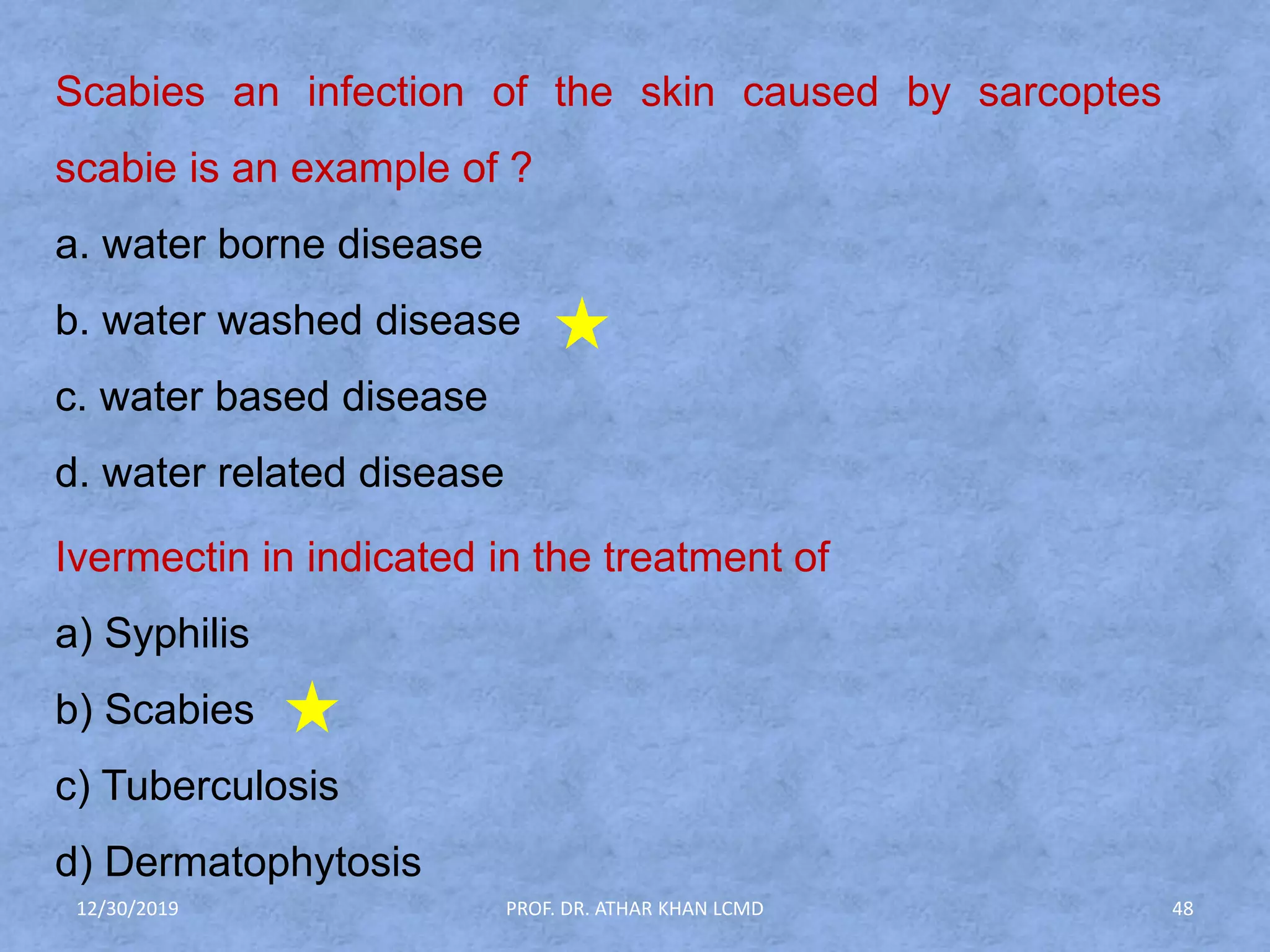 Scabies an infection of the skin caused by sarcoptes scabie is an example of ?

a. water borne disease

b. water washed disease

c. water based disease

d. water related disease

Ivermectin in indicated in the treatment of

a) Syphilis

b) Scabies

c) Tuberculosis

d) Dermatophytosis

12/30/2019

PROF. DR. ATHAR KHAN LCMD

48